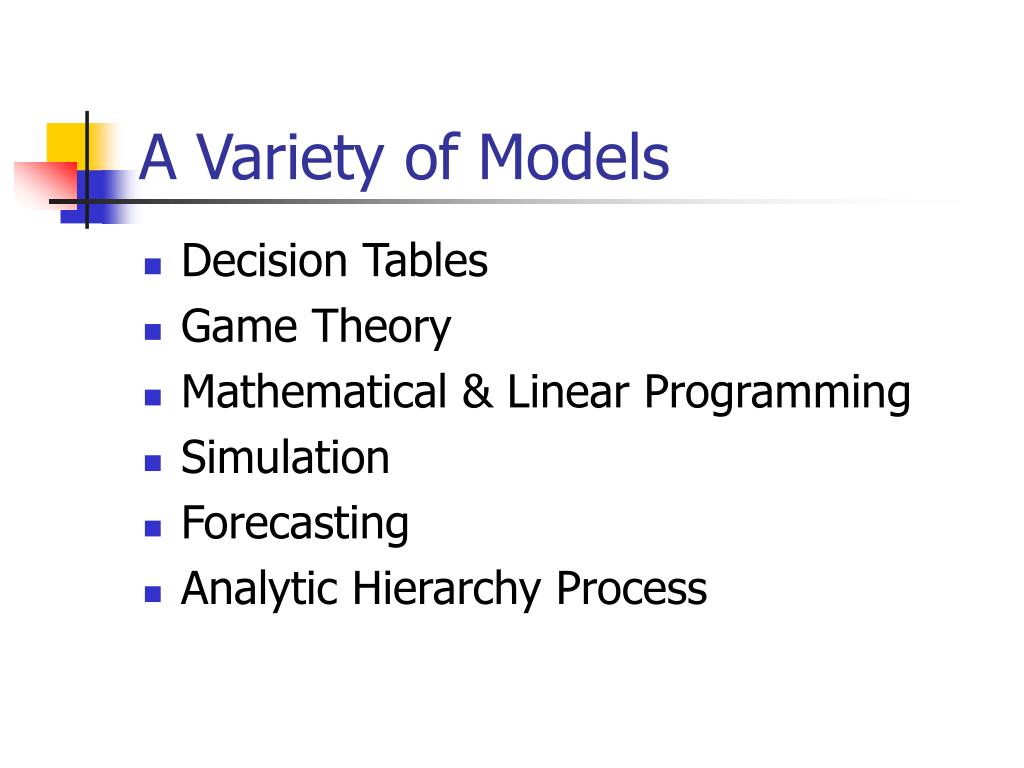 A Variety of Models

- Decision Tables
- Game Theory
- Mathematical & Linear Programming
- Simulation
- Forecasting
- Analytic Hierarchy Process